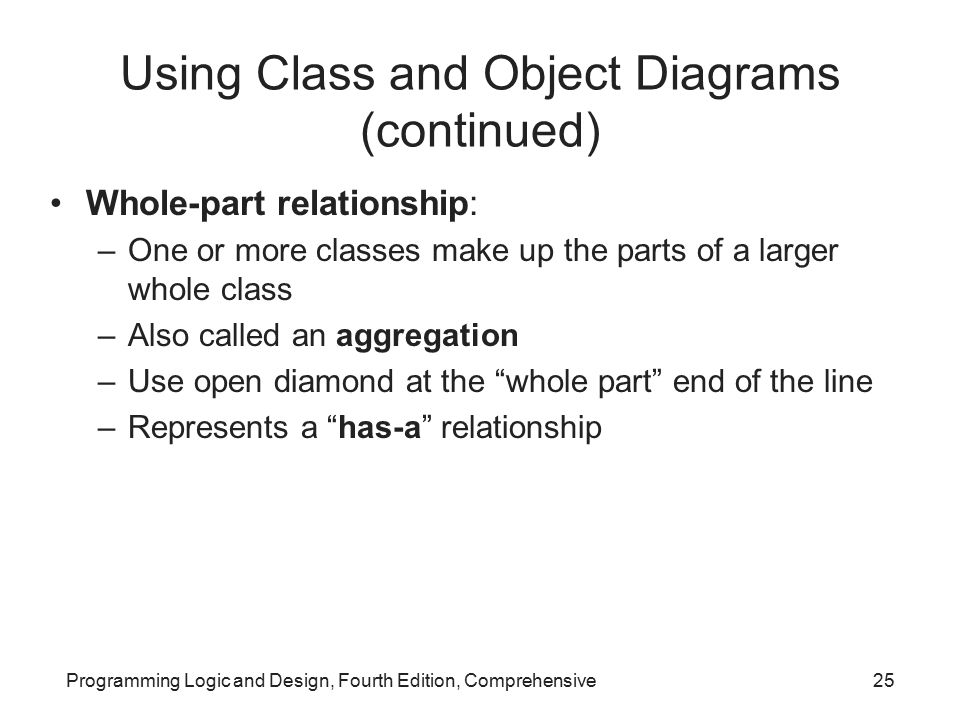 Using Class and Object Diagrams (continued)

• Whole-part relationship:
  – One or more classes make up the parts of a larger whole class
  – Also called an aggregation
  – Use open diamond at the “whole part” end of the line
  – Represents a “has-a” relationship

Programming Logic and Design, Fourth Edition, Comprehensive

25